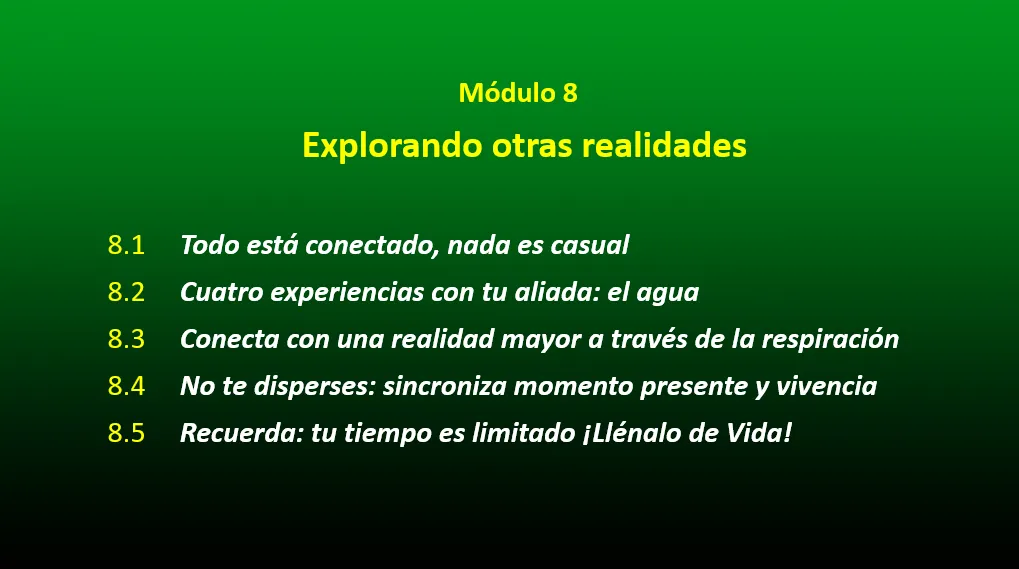 Módulo 8

Explorando otras realidades

8.1 Todo está conectado, nada es casual

8.2 Cuatro experiencias con tu aliada: el agua

8.3 Conecta con una realidad mayor a través de la respiración

8.4 No te disperses: sincroniza momento presente y vivencia

8.5 Recuerda: tu tiempo es limitado ¡Llénalo de Vida!